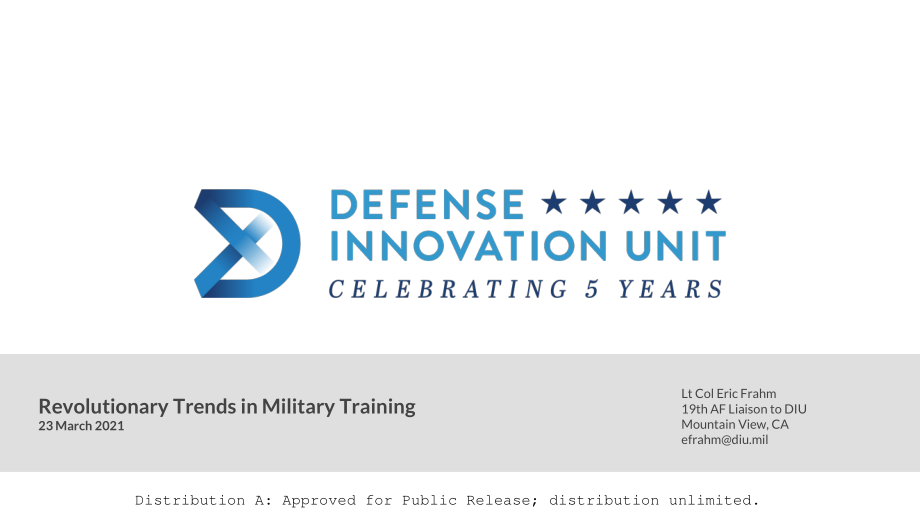 DEFENSE ★ ★ ★ ★ ★
INNOVATION UNIT
CELEBRATING 5 YEARS

Revolutionary Trends in Military Training
23 March 2021

Lt Col Eric Frahm
19th AF Liaison to DIU
Mountain View, CA
efrahm@diu.mil

Distribution A: Approved for Public Release; distribution unlimited.